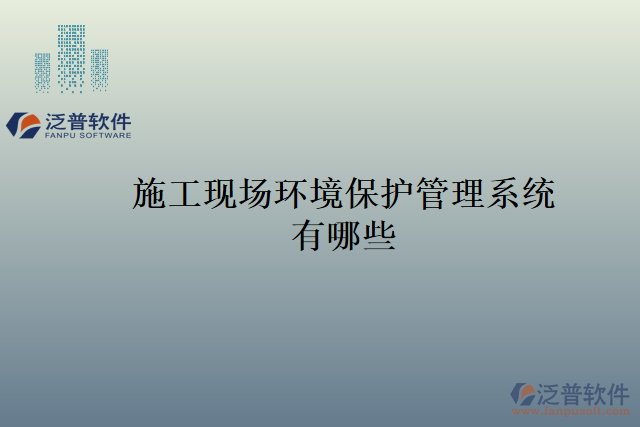 泛普软件
FANPU SOFTWARE

施工现场环境保护管理系统有哪些

泛普软件
www.fanpusoft.com